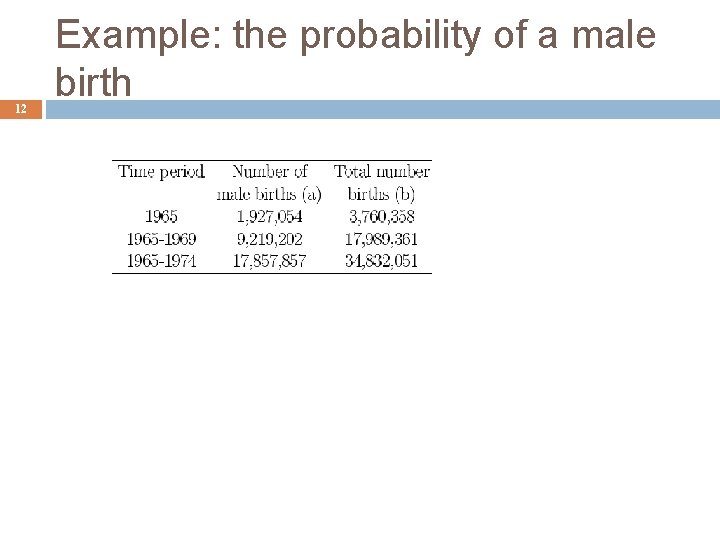 Example: the probability of a male birth

12

| Time period | Number of male births (a) | Total number births (b) |
|---|---|---|
| 1965 | 1,927,054 | 3,760,358 |
| 1965-1969 | 9,219,202 | 17,989,361 |
| 1965-1974 | 17,857,857 | 34,832,051 |